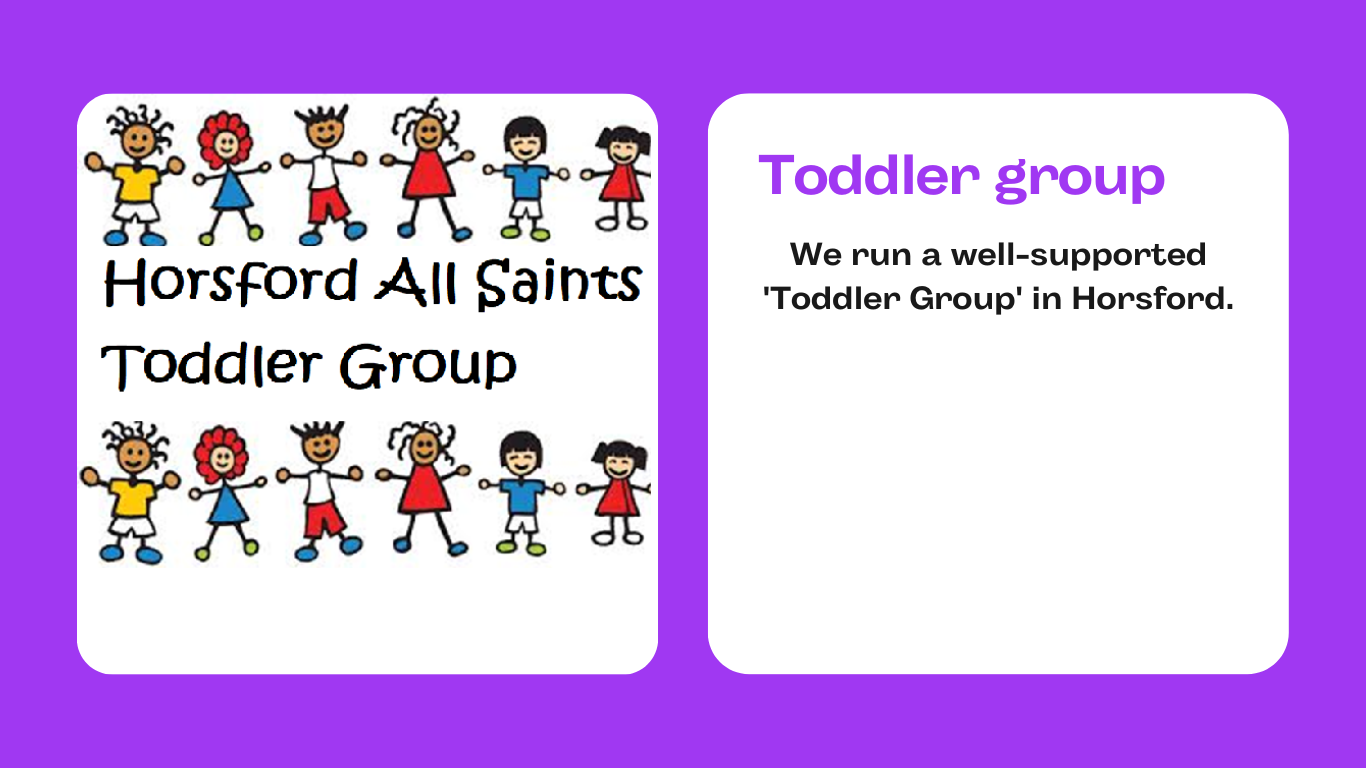 Horsford All Saints
Toddler Group

Toddler group

We run a well-supported 'Toddler Group' in Horsford.